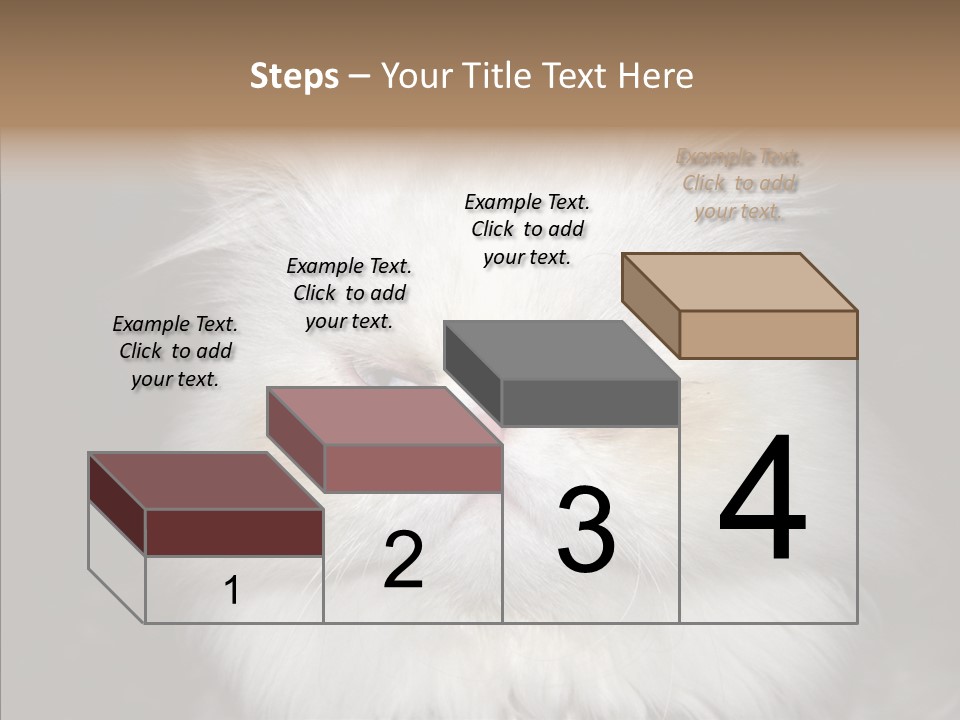 Steps – Your Title Text Here

Example Text. Click to add your text.

Example Text. Click to add your text.

Example Text. Click to add your text.

Example Text. Click to add your text.

1

2

3

4